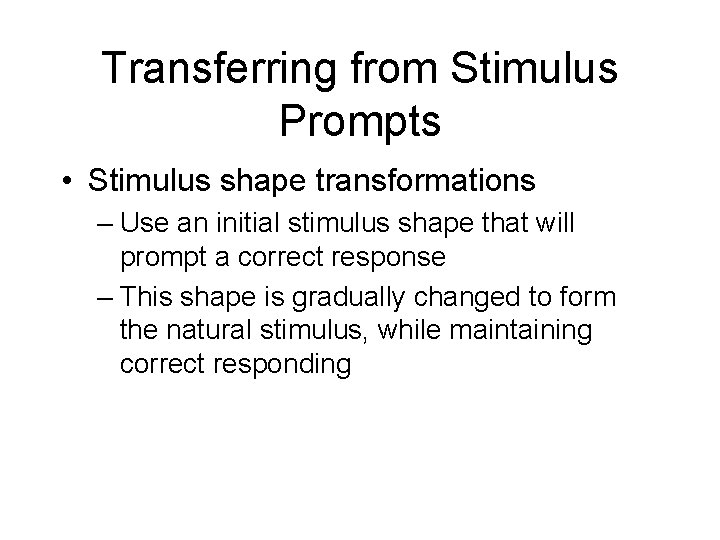 Transferring from Stimulus Prompts

• Stimulus shape transformations
– Use an initial stimulus shape that will prompt a correct response
– This shape is gradually changed to form the natural stimulus, while maintaining correct responding